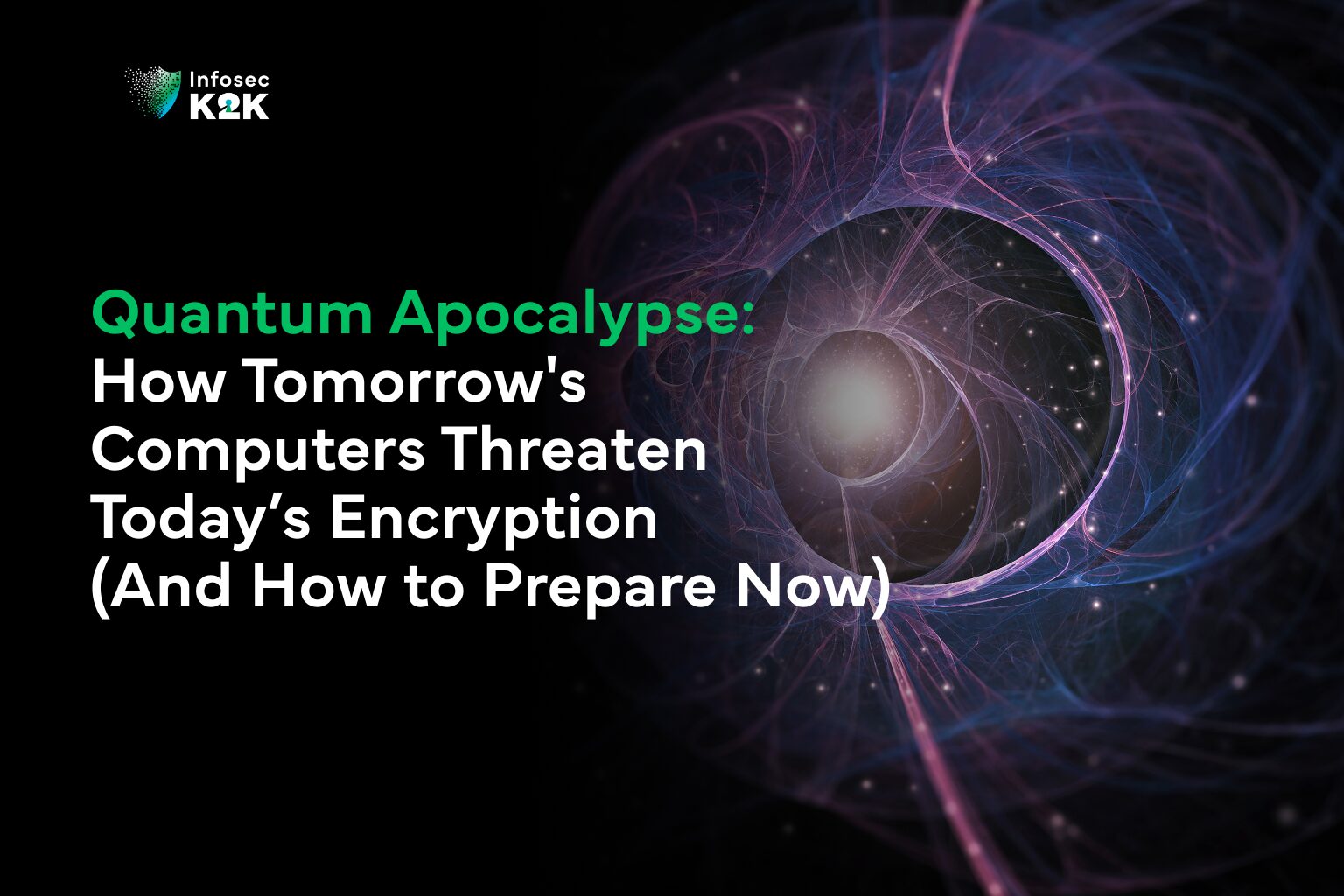 Infosec K2K

Quantum Apocalypse: How Tomorrow's Computers Threaten Today’s Encryption (And How to Prepare Now)